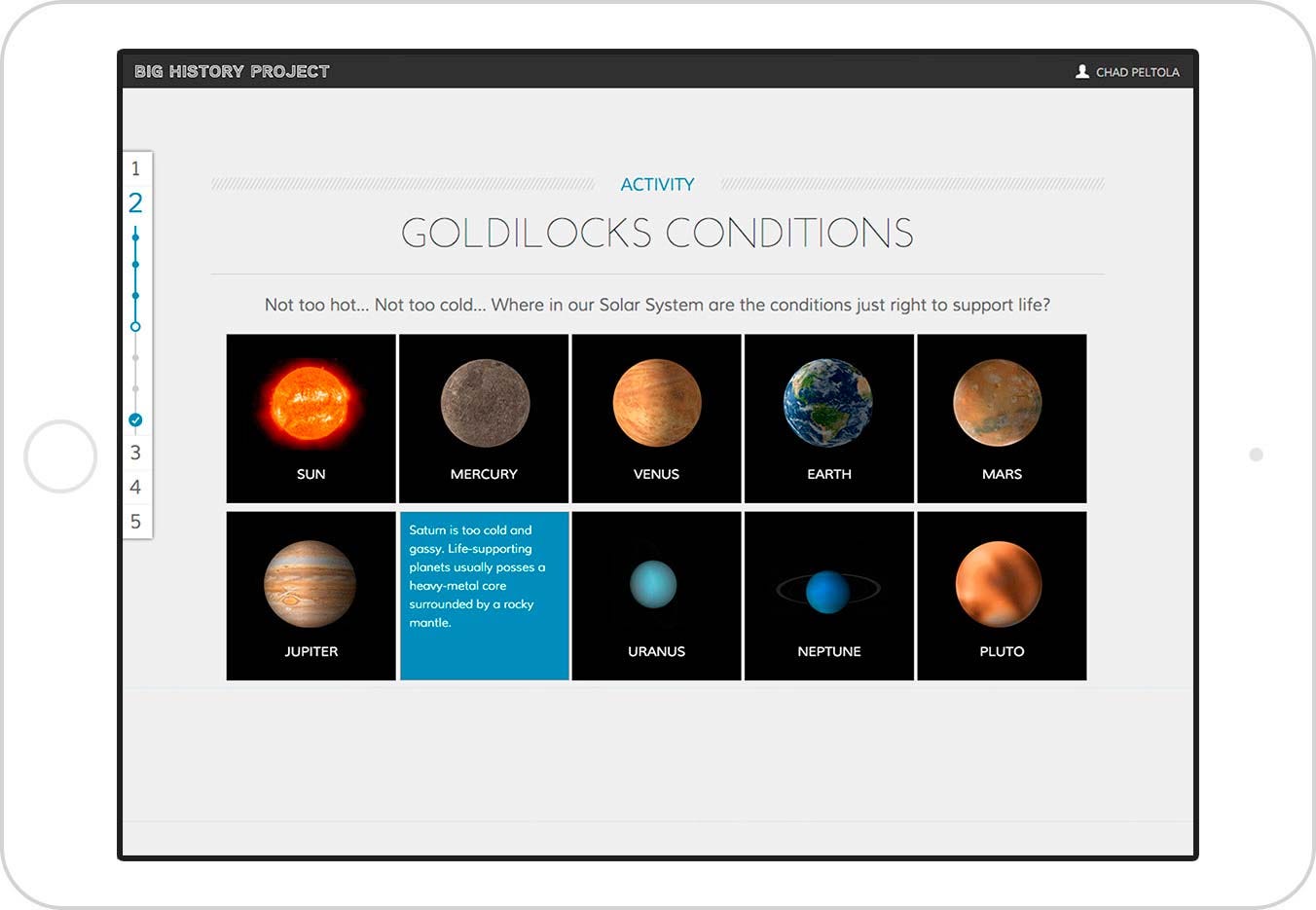 BIG HISTORY PROJECT

CHAD PELTOLA

1
2
3
4
5

ACTIVITY

GOLDILOCKS CONDITIONS

Not too hot... Not too cold... Where in our Solar System are the conditions just right to support life?

SUN

MERCURY

VENUS

EARTH

MARS

JUPITER

Saturn is too cold and gassy. Life-supporting planets usually posses a heavy-metal core surrounded by a rocky mantle.

URANUS

NEPTUNE

PLUTO